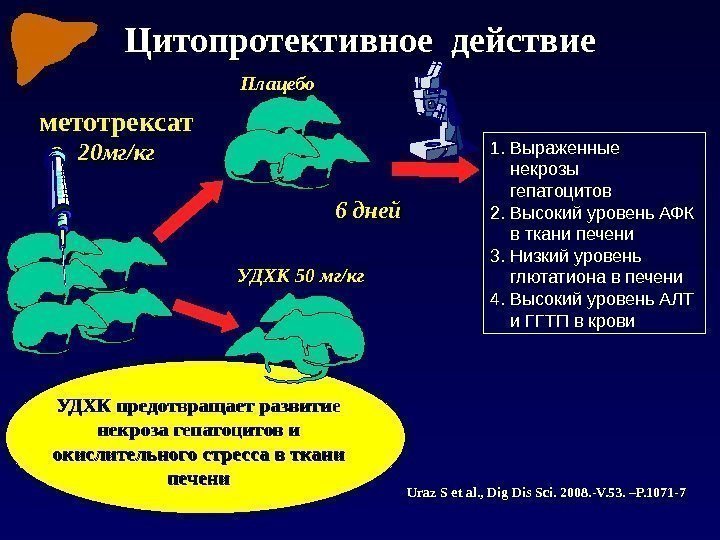 Цитопротективное действие

метотрексат
20мг/кг

Плацебо

6 дней

УДХК 50 мг/кг

1. Выраженные некрозы гепатоцитов
2. Высокий уровень АФК в ткани печени
3. Низкий уровень глютатиона в печени
4. Высокий уровень АЛТ и ГГТП в крови

УДХК предотвращает развитие некроза гепатоцитов и окислительного стресса в ткани печени

Uraz S et al., Dig Dis Sci. 2008.-V.53. –P.1071-7